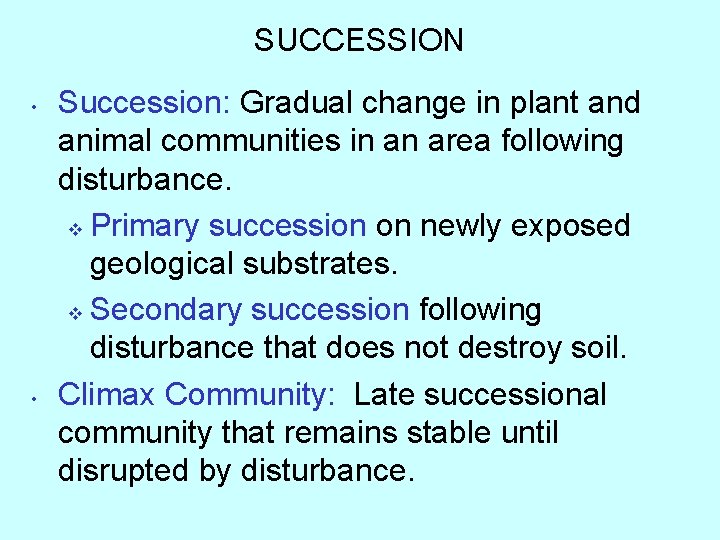 SUCCESSION

• Succession: Gradual change in plant and animal communities in an area following disturbance.

❖ Primary succession on newly exposed geological substrates.

❖ Secondary succession following disturbance that does not destroy soil.

• Climax Community: Late successional community that remains stable until disrupted by disturbance.